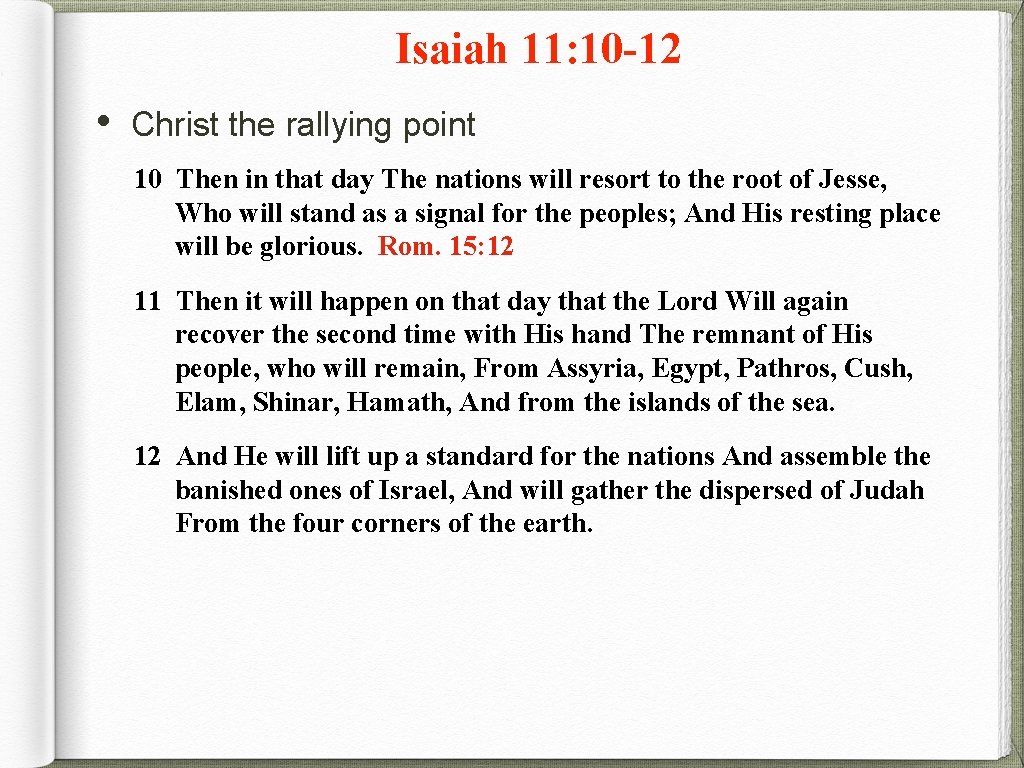 Isaiah 11: 10-12

• Christ the rallying point

10 Then in that day The nations will resort to the root of Jesse, Who will stand as a signal for the peoples; And His resting place will be glorious. Rom. 15: 12

11 Then it will happen on that day that the Lord Will again recover the second time with His hand The remnant of His people, who will remain, From Assyria, Egypt, Pathros, Cush, Elam, Shinar, Hamath, And from the islands of the sea.

12 And He will lift up a standard for the nations And assemble the banished ones of Israel, And will gather the dispersed of Judah From the four corners of the earth.